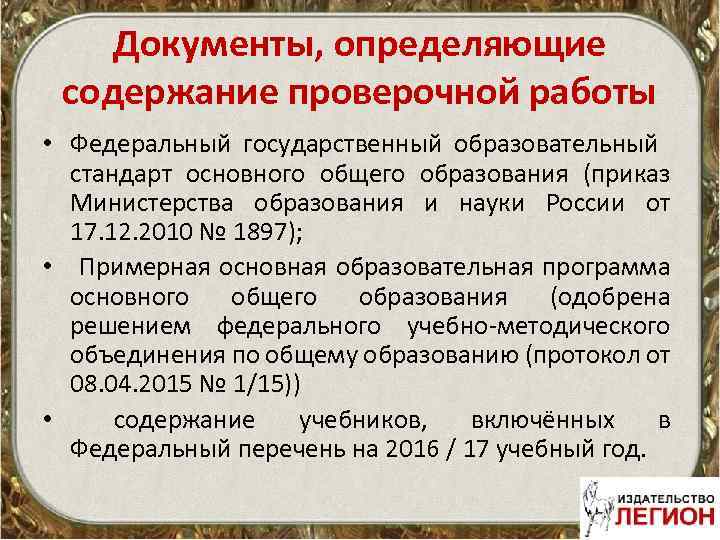 Документы, определяющие содержание проверочной работы

• Федеральный государственный образовательный стандарт основного общего образования (приказ Министерства образования и науки России от 17.12.2010 № 1897);

• Примерная основная образовательная программа основного общего образования (одобрена решением федерального учебно-методического объединения по общему образованию (протокол от 08.04.2015 № 1/15))

• содержание учебников, включённых в Федеральный перечень на 2016 / 17 учебный год.

ИЗДАТЕЛЬСТВО ЛЕГИОН